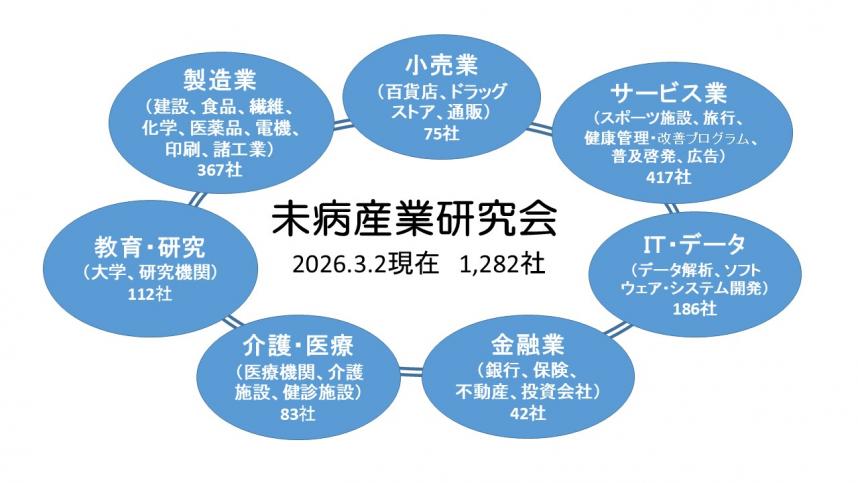 未病産業研究会

2026.3.2現在　1,282社

小売業
（百貨店、ドラッグストア、通販）
75社

サービス業
（スポーツ施設、旅行、健康管理・改善プログラム、普及啓発、広告）
417社

IT・データ
（データ解析、ソフトウェア・システム開発）
186社

金融業
（銀行、保険、不動産、投資会社）
42社

介護・医療
（医療機関、介護施設、健診施設）
83社

教育・研究
（大学、研究機関）
112社

製造業
（建設、食品、繊維、化学、医薬品、電機、印刷、諸工業）
367社